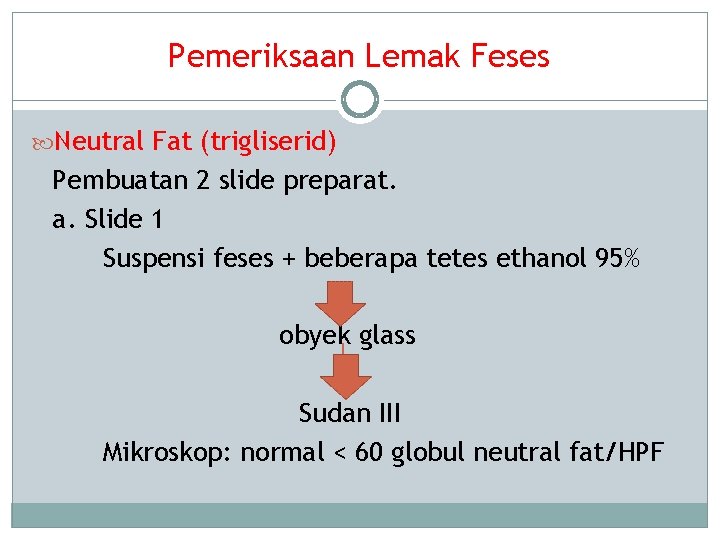 Pemeriksaan Lemak Feses

Neutral Fat (trigliserid)

Pembuatan 2 slide preparat.

a. Slide 1

Suspensi feses + beberapa tetes ethanol 95%

obyek glass

Sudan III

Mikroskop: normal < 60 globul neutral fat/HPF